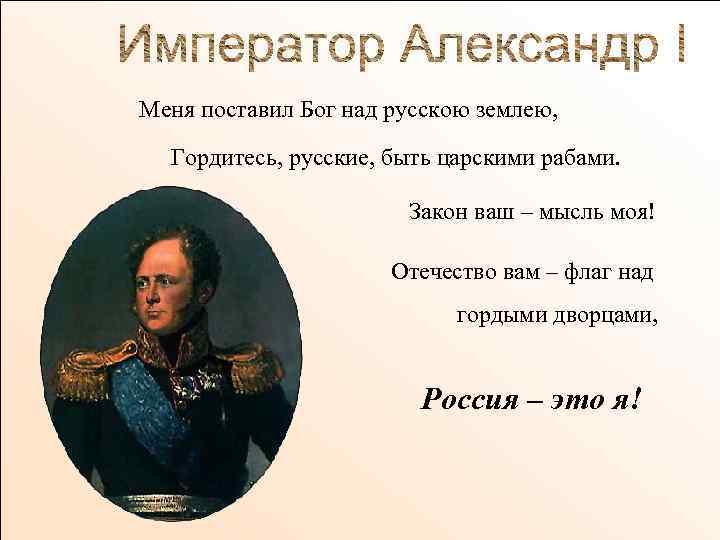 Император Александр I

Меня поставил Бог над русскою землею,

Гордитесь, русские, быть царскими рабами.

Закон ваш – мысль моя!

Отечество вам – флаг над гордыми дворцами,

Россия – это я!